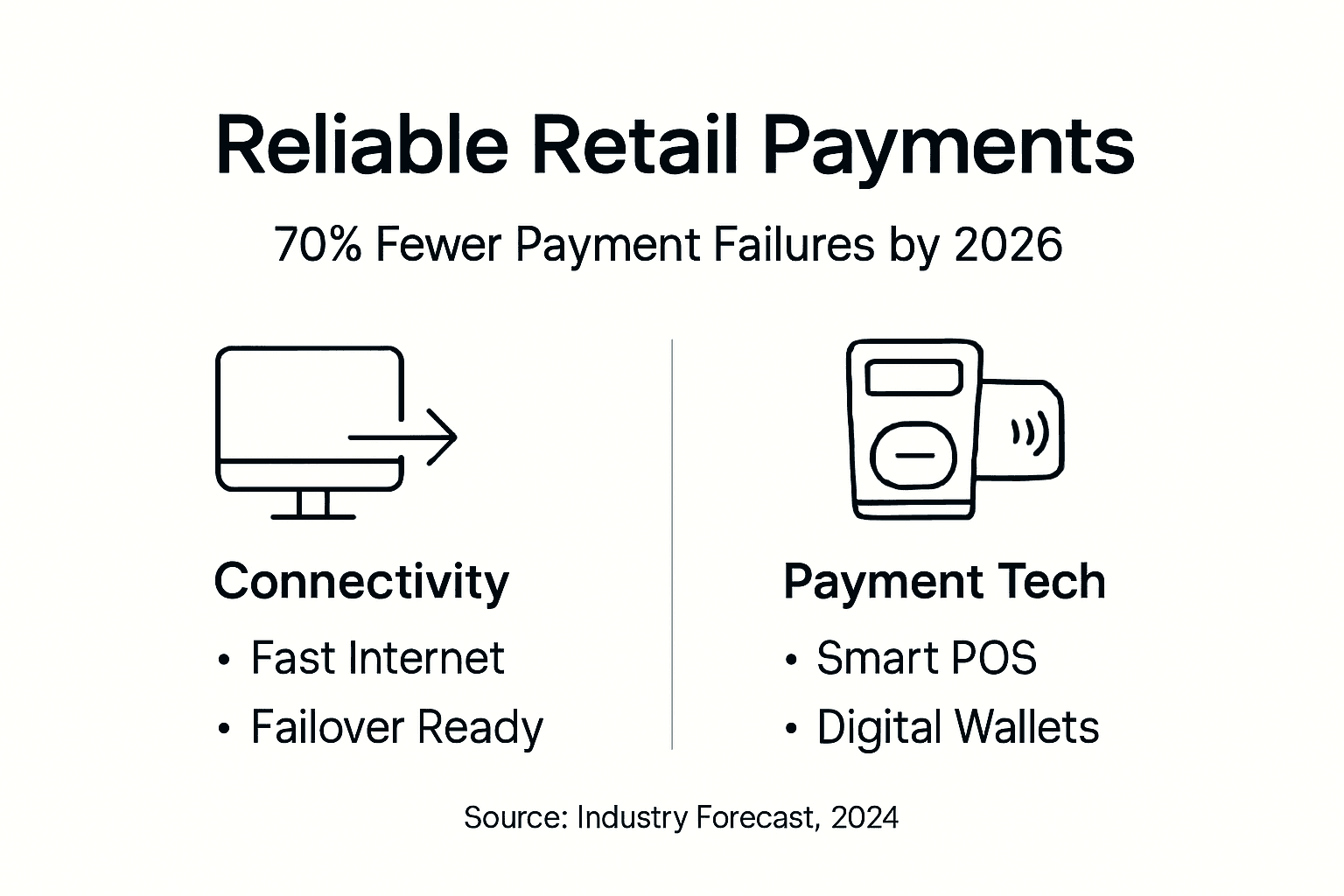 Reliable Retail Payments

70% Fewer Payment Failures by 2026

Connectivity

• Fast Internet
• Failover Ready

Payment Tech

• Smart POS
• Digital Wallets

Source: Industry Forecast, 2024